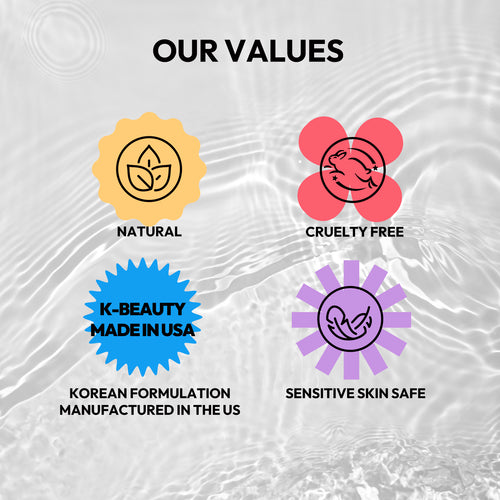 OUR VALUES

NATURAL

CRUELTY FREE

K-BEAUTY
MADE IN USA

KOREAN FORMULATION
MANUFACTURED IN THE US

SENSITIVE SKIN SAFE